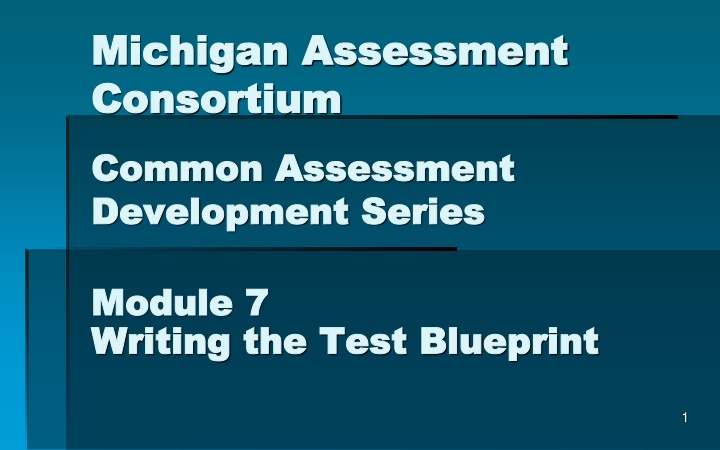 Michigan Assessment Consortium

Common Assessment Development Series

Module 7
Writing the Test Blueprint

1